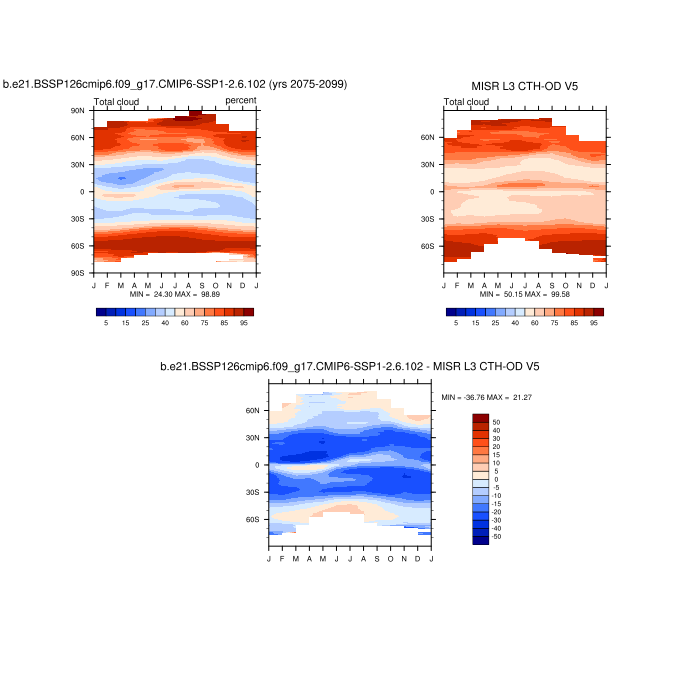 b.e21.BSSP126cmip6.f09_g17.CMIP6-SSP1-2.6.102 (yrs 2075-2099)

Total cloud

percent

90N
60N
30N
0
30S
60S
90S

J F M A M J J A S O N D J

MIN = 24.30 MAX = 98.89

5 15 25 40 60 75 85 95

MISR L3 CTH-OD V5

Total cloud

60N
30N
0
30S
60S

J F M A M J J A S O N D J

MIN = 50.15 MAX = 99.58

5 15 25 40 60 75 85 95

b.e21.BSSP126cmip6.f09_g17.CMIP6-SSP1-2.6.102 - MISR L3 CTH-OD V5

60N
30N
0
30S
60S

J F M A M J J A S O N D J

MIN = -36.76 MAX = 21.27

50
40
30
20
15
10
5
0
-5
-10
-15
-20
-30
-40
-50